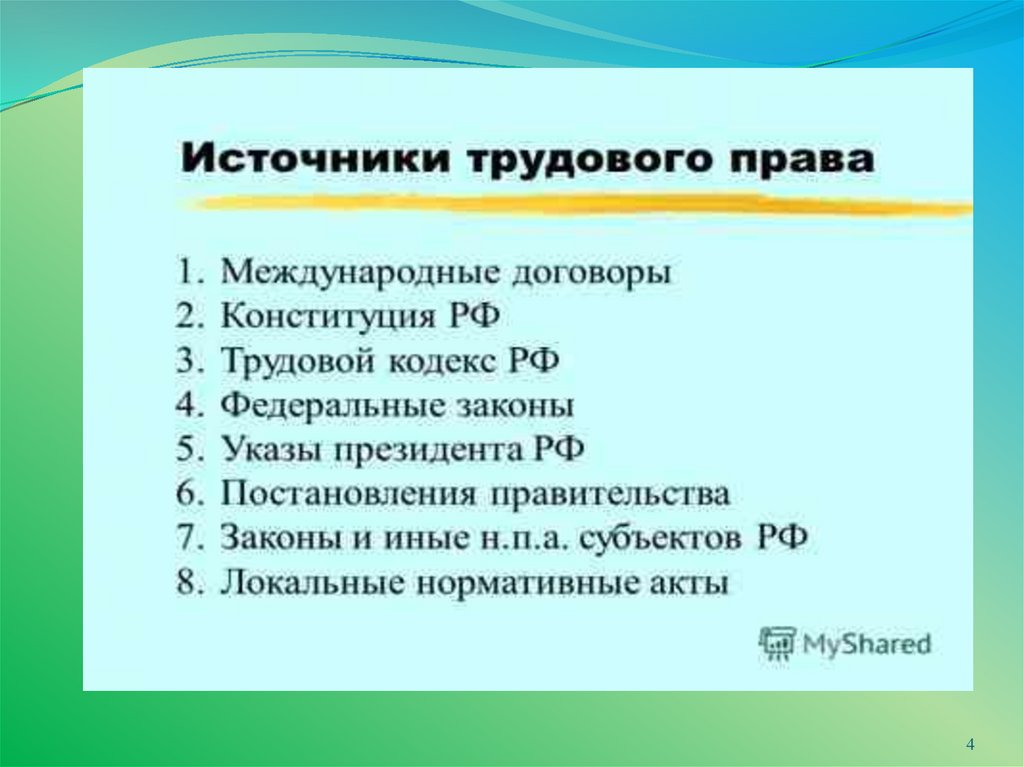 Источники трудового права

1. Международные договоры
2. Конституция РФ
3. Трудовой кодекс РФ
4. Федеральные законы
5. Указы президента РФ
6. Постановления правительства
7. Законы и иные н.п.а. субъектов РФ
8. Локальные нормативные акты

MyShared

4